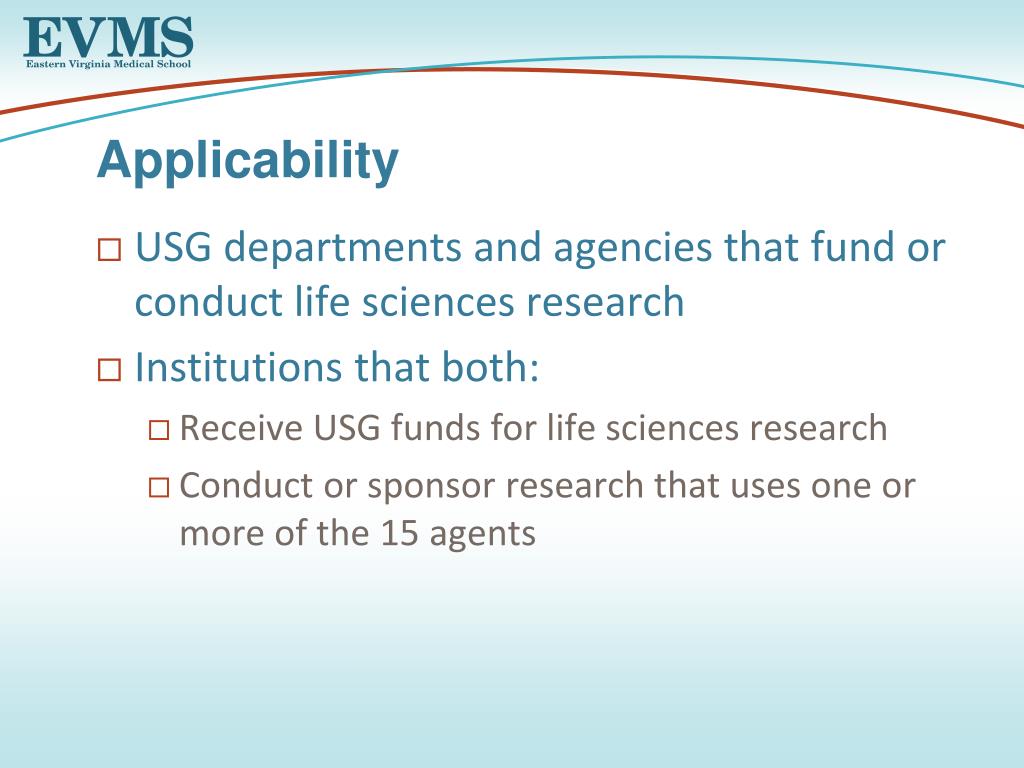 EVMS
Eastern Virginia Medical School

Applicability

□ USG departments and agencies that fund or conduct life sciences research

□ Institutions that both:

□ Receive USG funds for life sciences research

□ Conduct or sponsor research that uses one or more of the 15 agents